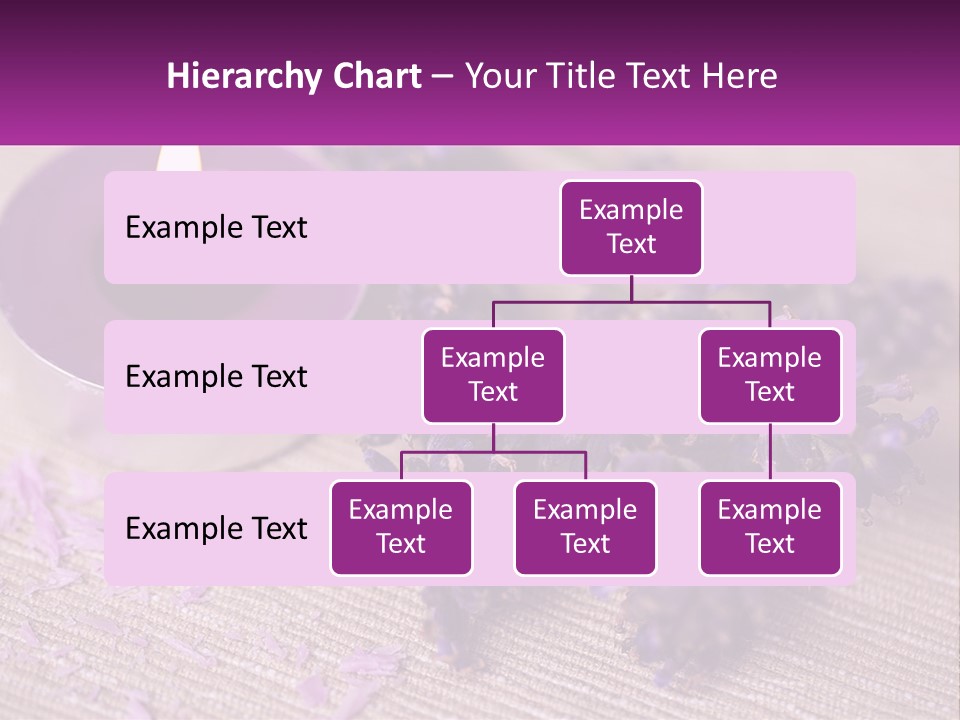 Hierarchy Chart – Your Title Text Here

Example Text

Example Text

Example Text

Example Text

Example Text

Example Text

Example Text

Example Text

Example Text